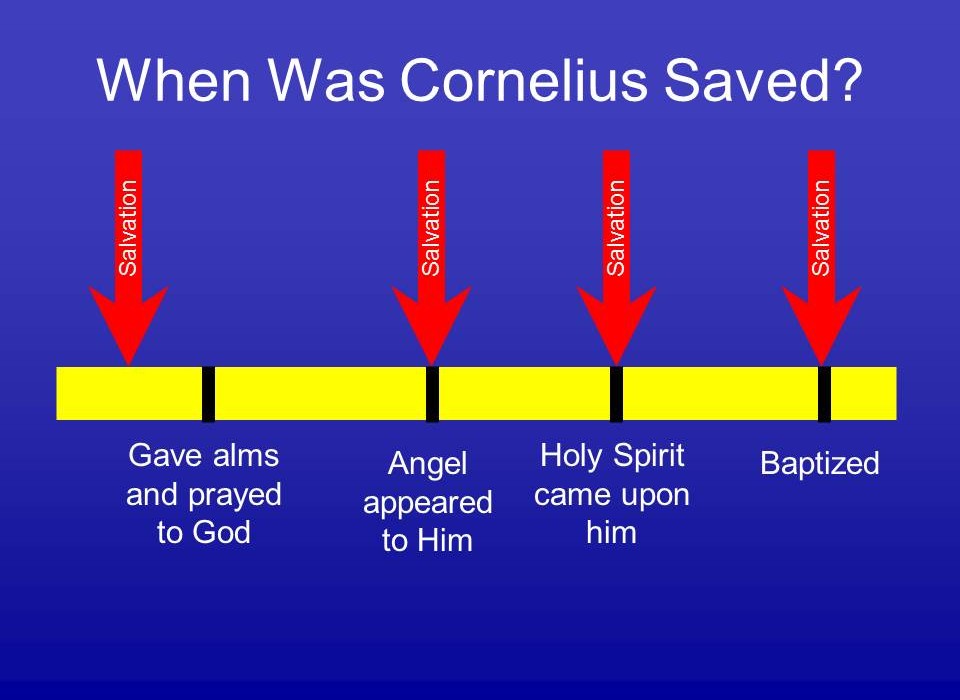 When Was Cornelius Saved?

Salvation

Salvation

Salvation

Salvation

Gave alms and prayed to God

Angel appeared to Him

Holy Spirit came upon him

Baptized